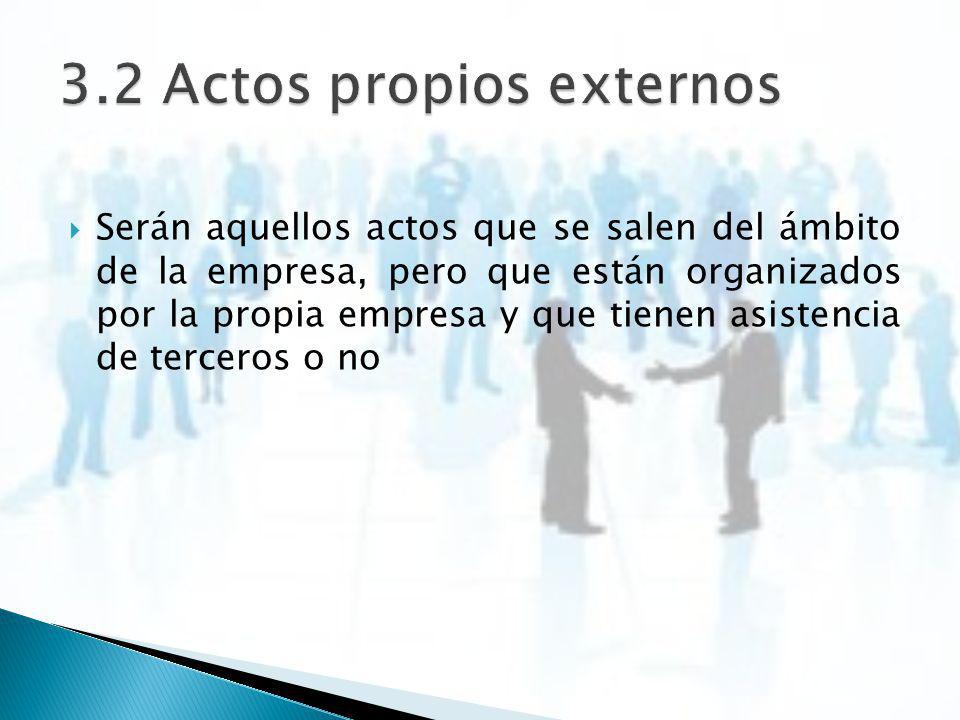 3.2 Actos propios externos

Serán aquellos actos que se salen del ámbito de la empresa, pero que están organizados por la propia empresa y que tienen asistencia de terceros o no